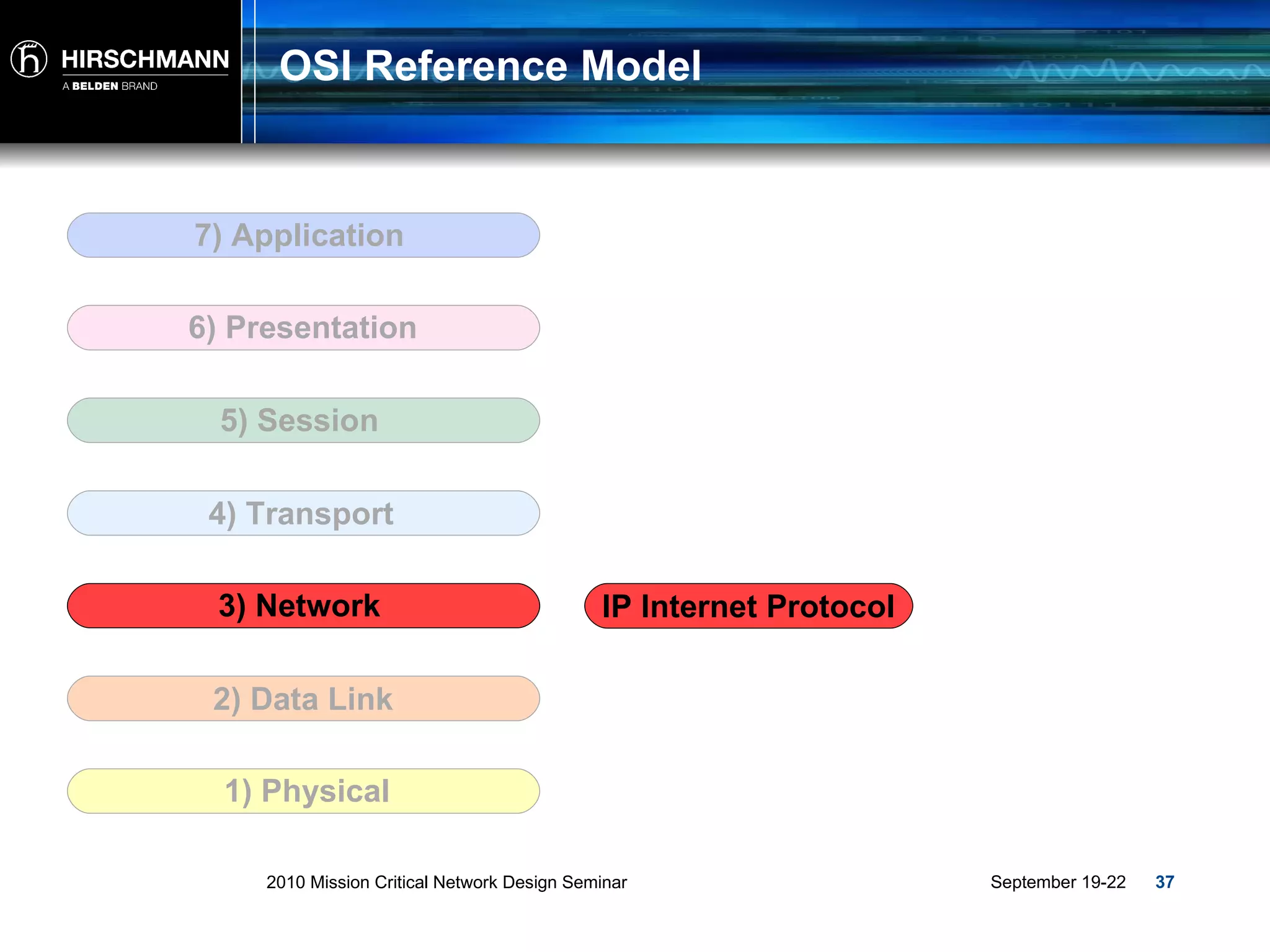 HIRSCHMANN
A BELDEN BRAND

OSI Reference Model

7) Application

6) Presentation

5) Session

4) Transport

3) Network

IP Internet Protocol

2) Data Link

1) Physical

2010 Mission Critical Network Design Seminar

September 19-22

37